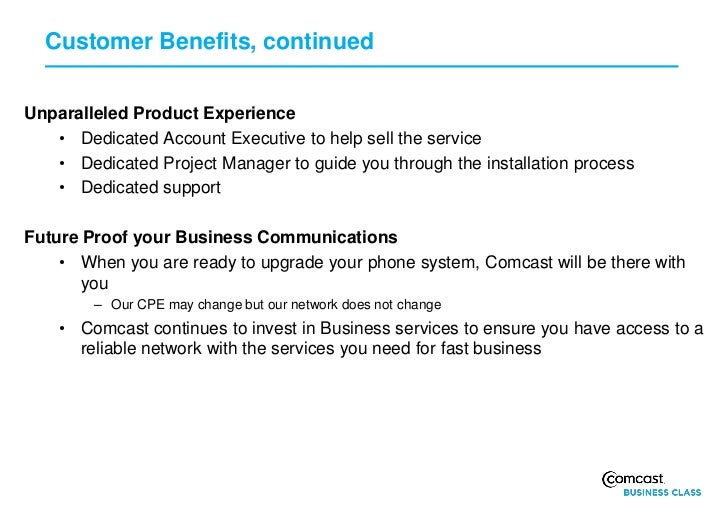 Customer Benefits, continued

Unparalleled Product Experience
• Dedicated Account Executive to help sell the service
• Dedicated Project Manager to guide you through the installation process
• Dedicated support

Future Proof your Business Communications
• When you are ready to upgrade your phone system, Comcast will be there with you
– Our CPE may change but our network does not change
• Comcast continues to invest in Business services to ensure you have access to a reliable network with the services you need for fast business

Comcast.
BUSINESS CLASS